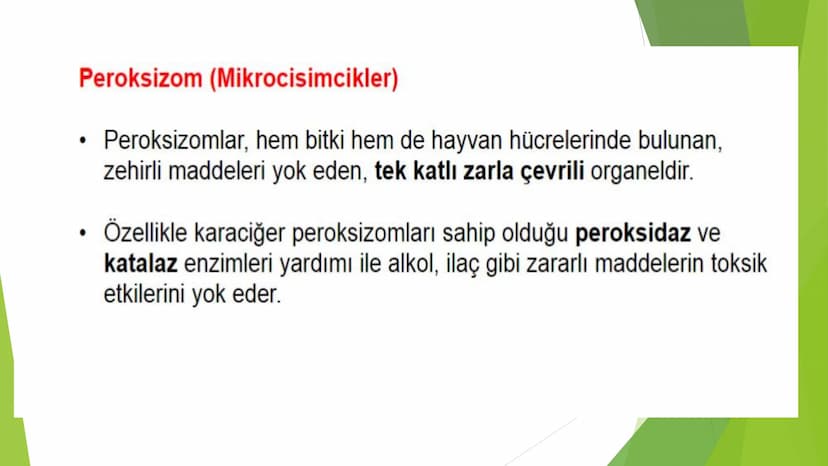 Peroksizom (Mikrocisimcikler)

• Peroksizomlar, hem bitki hem de hayvan hücrelerinde bulunan, zehirli maddeleri yok eden, tek katlı zarla çevrili organeldir.

• Özellikle karaciğer peroksizomları sahip olduğu peroksidaz ve katalaz enzimleri yardımı ile alkol, ilaç gibi zararlı maddelerin toksik etkilerini yok eder.